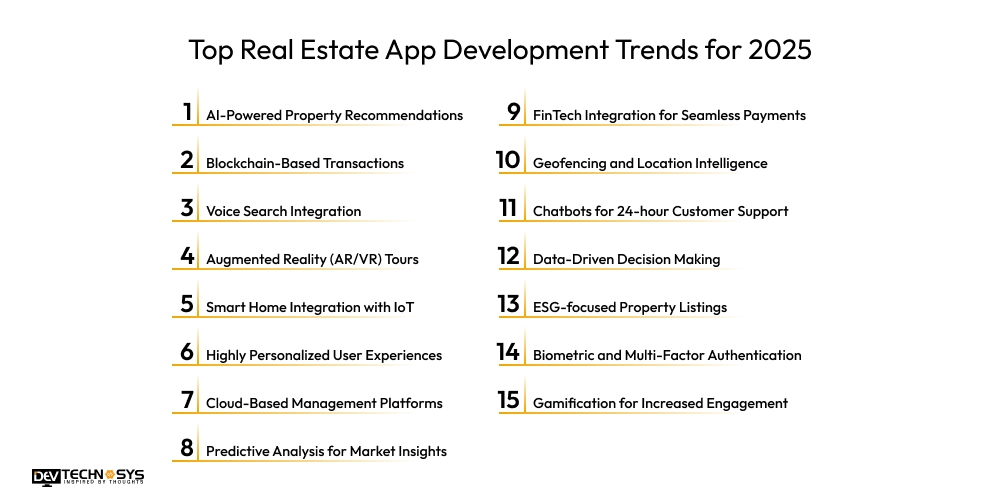 Top Real Estate App Development Trends for 2025

1 AI-Powered Property Recommendations

2 Blockchain-Based Transactions

3 Voice Search Integration

4 Augmented Reality (AR/VR) Tours

5 Smart Home Integration with IoT

6 Highly Personalized User Experiences

7 Cloud-Based Management Platforms

8 Predictive Analysis for Market Insights

9 FinTech Integration for Seamless Payments

10 Geofencing and Location Intelligence

11 Chatbots for 24-hour Customer Support

12 Data-Driven Decision Making

13 ESG-focused Property Listings

14 Biometric and Multi-Factor Authentication

15 Gamification for Increased Engagement

DEV TECHNOSYS
INSPIRED BY THOUGHTS